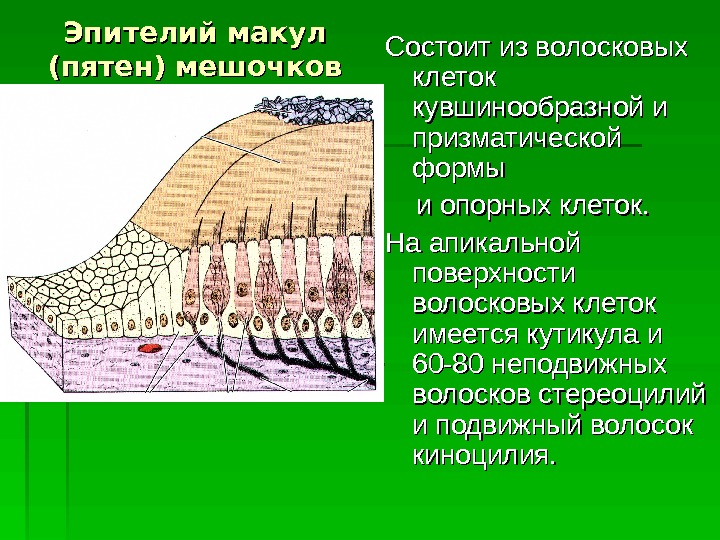 Эпителий макул (пятен) мешочков

Состоит из волосковых клеток кувшинообразной и призматической формы

и опорных клеток.

На апикальной поверхности волосковых клеток имеется кутикула и 60-80 неподвижных волосков стереоцилий и подвижный волосок киноцилия.